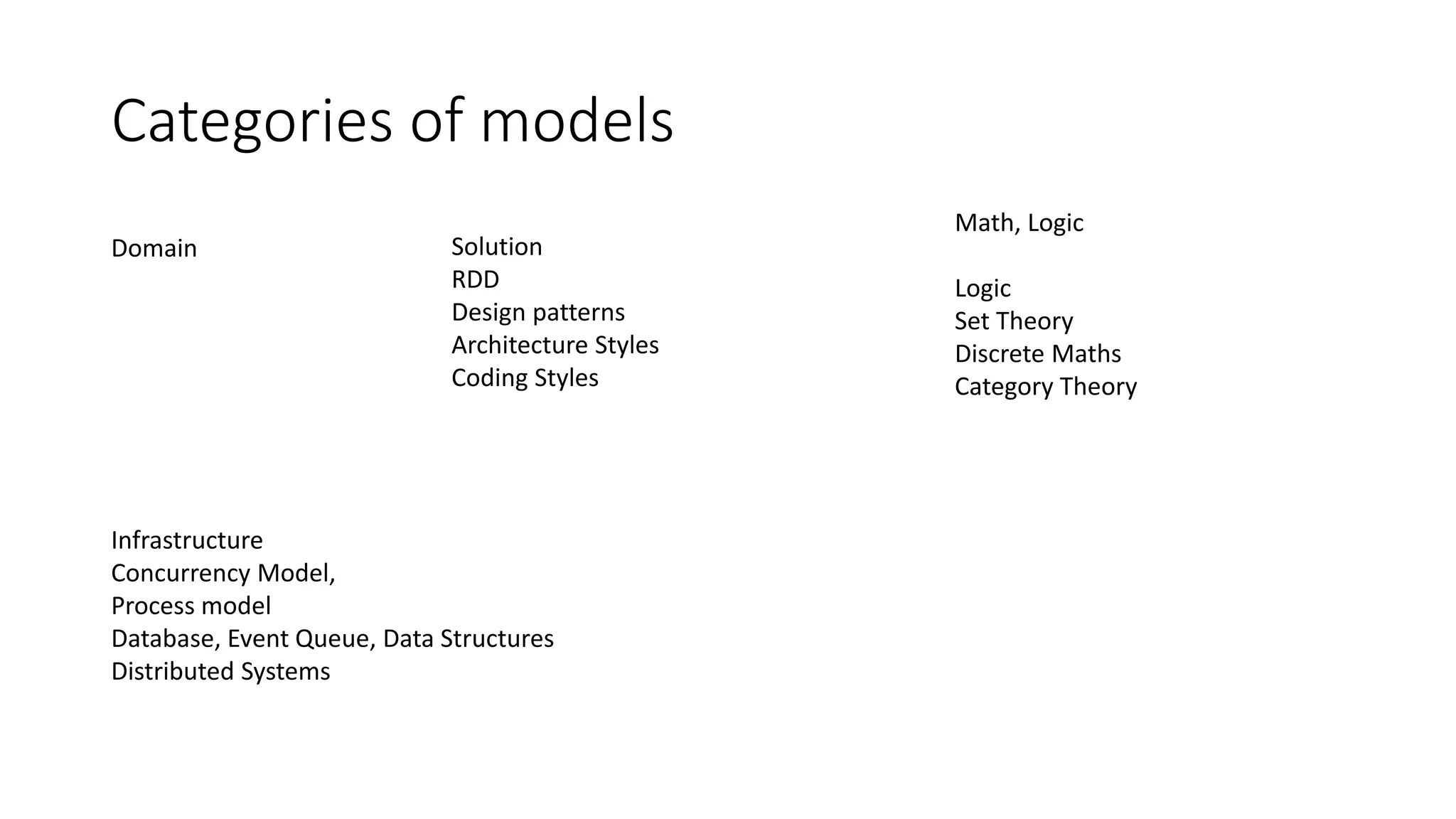 Categories of models

Domain

Solution
RDD
Design patterns
Architecture Styles
Coding Styles

Math, Logic

Logic
Set Theory
Discrete Maths
Category Theory

Infrastructure
Concurrency Model,
Process model
Database, Event Queue, Data Structures
Distributed Systems